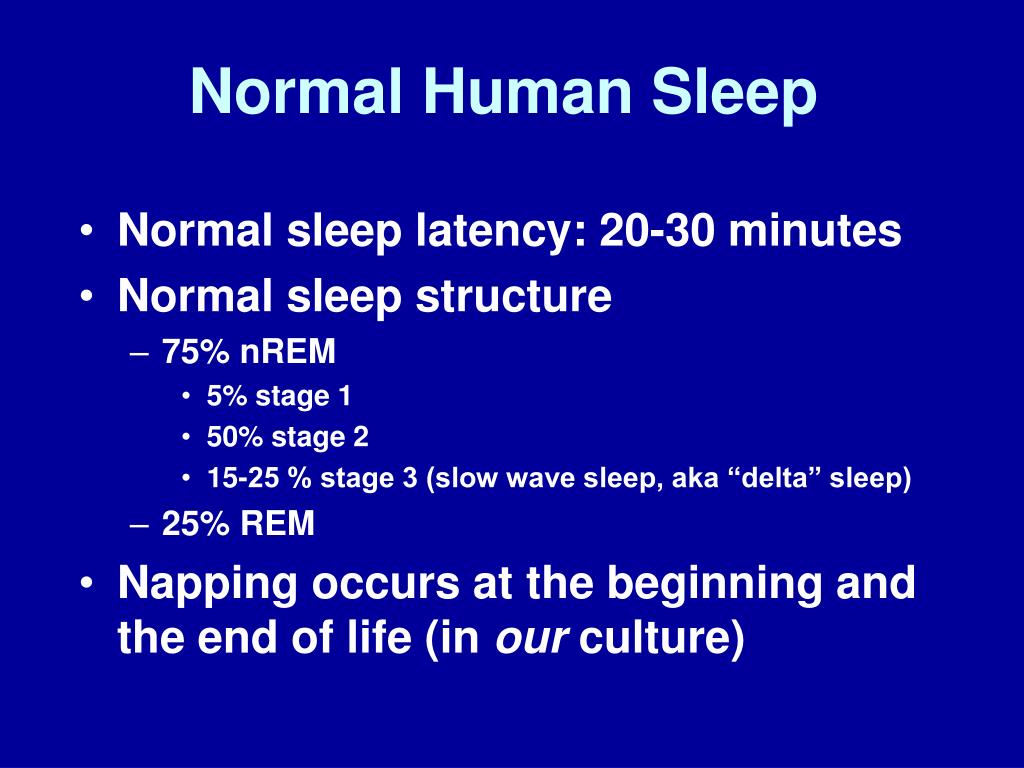 Normal Human Sleep

• Normal sleep latency: 20-30 minutes
• Normal sleep structure
– 75% nREM
• 5% stage 1
• 50% stage 2
• 15-25 % stage 3 (slow wave sleep, aka “delta” sleep)
– 25% REM
• Napping occurs at the beginning and the end of life (in our culture)